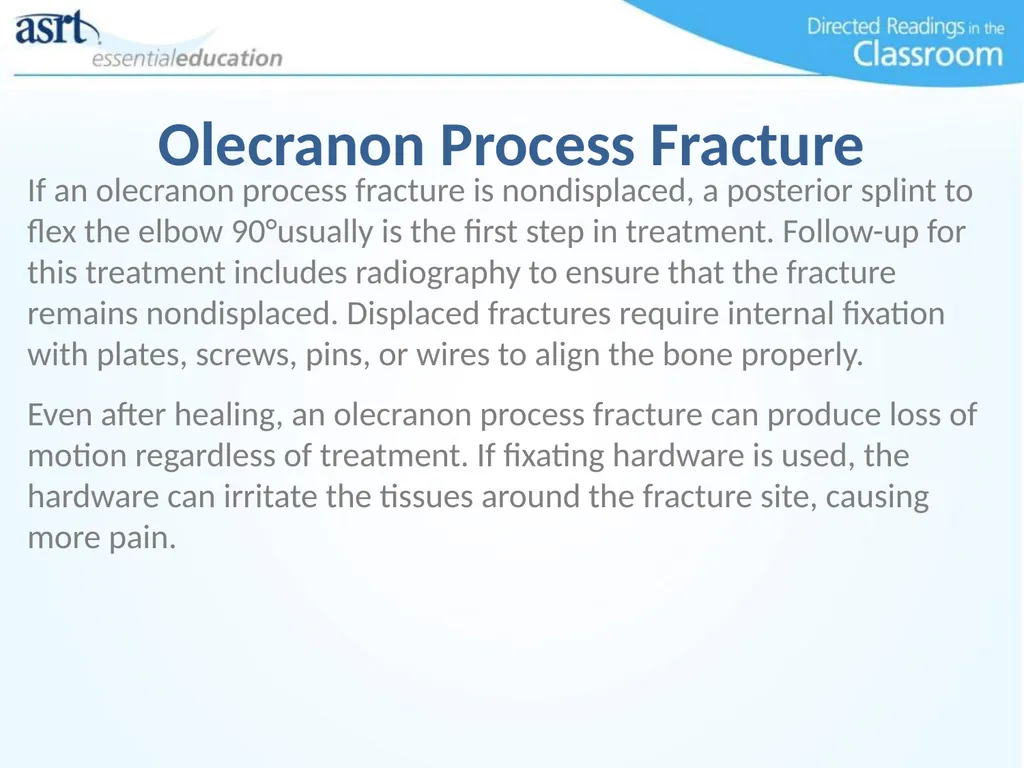 asrt
essentialeducation

Directed Readings in the
Classroom

Olecranon Process Fracture

If an olecranon process fracture is nondisplaced, a posterior splint to flex the elbow 90°usually is the first step in treatment. Follow-up for this treatment includes radiography to ensure that the fracture remains nondisplaced. Displaced fractures require internal fixation with plates, screws, pins, or wires to align the bone properly.

Even after healing, an olecranon process fracture can produce loss of motion regardless of treatment. If fixating hardware is used, the hardware can irritate the tissues around the fracture site, causing more pain.